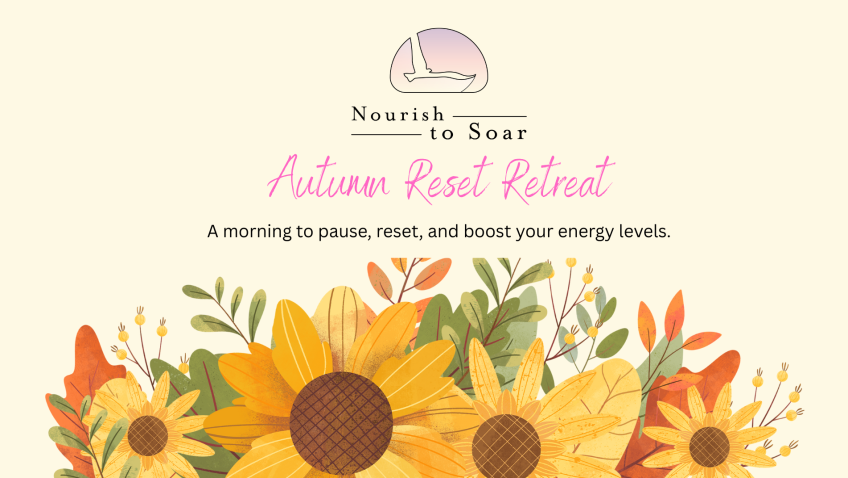 Nourish
to Soar

Autumn Reset Retreat

A morning to pause, reset, and boost your energy levels.